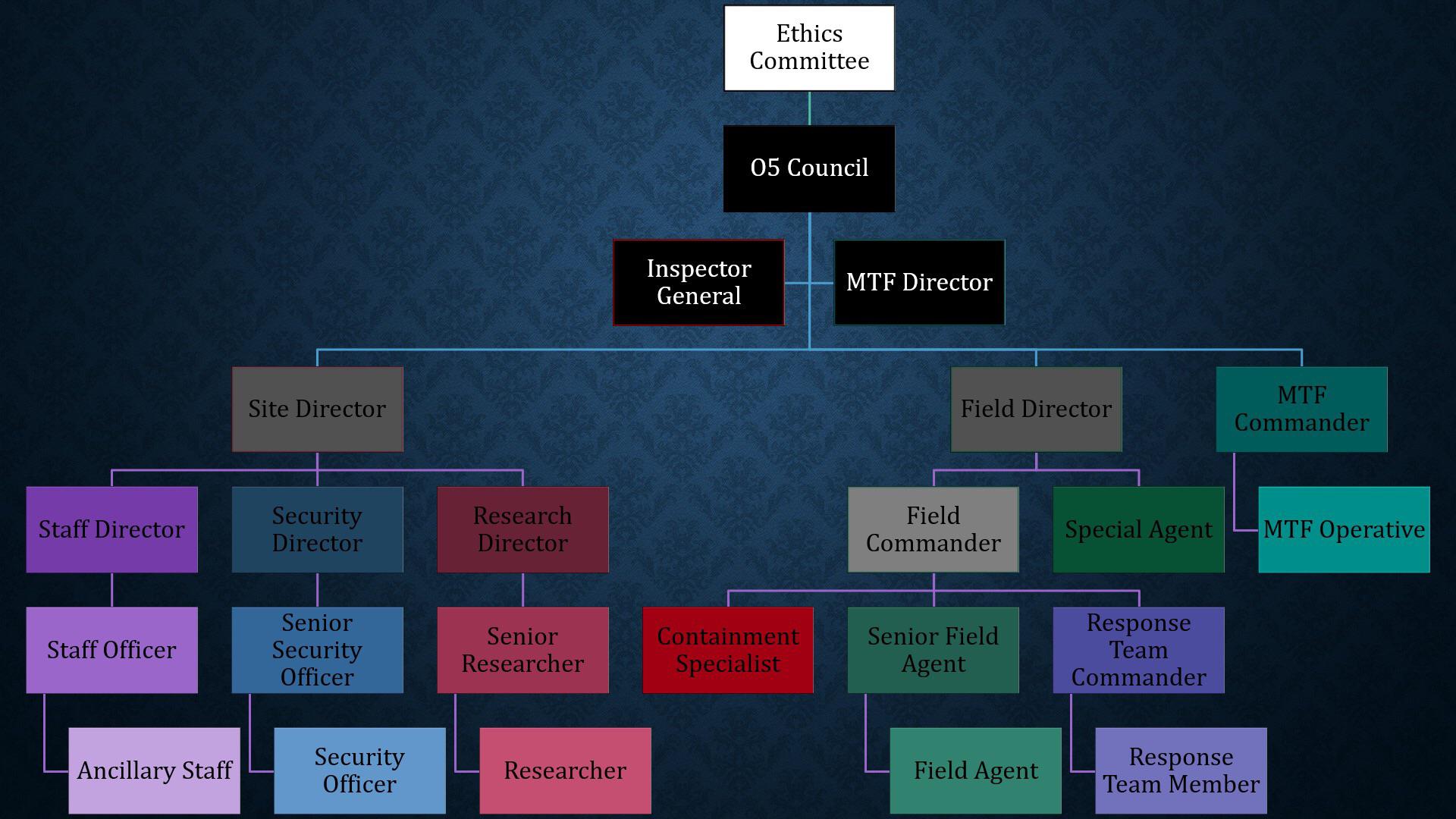 Ethics Committee

O5 Council

Inspector General

MTF Director

Site Director

Field Director

MTF Commander

Staff Director

Security Director

Research Director

Field Commander

Special Agent

MTF Operative

Staff Officer

Senior Security Officer

Senior Researcher

Containment Specialist

Senior Field Agent

Response Team Commander

Ancillary Staff

Security Officer

Researcher

Field Agent

Response Team Member